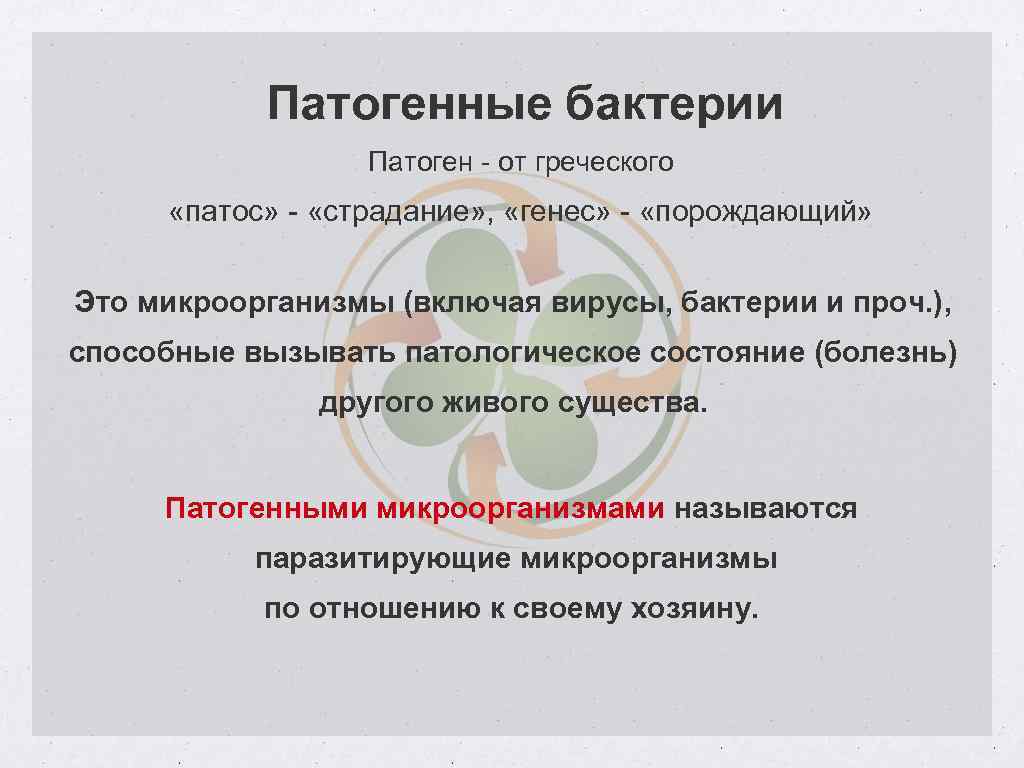 Патогенные бактерии

Патоген - от греческого

«патос» - «страдание», «генес» - «порождающий»

Это микроорганизмы (включая вирусы, бактерии и проч.), способные вызывать патологическое состояние (болезнь) другого живого существа.

Патогенными микроорганизмами называются паразитирующие микроорганизмы по отношению к своему хозяину.